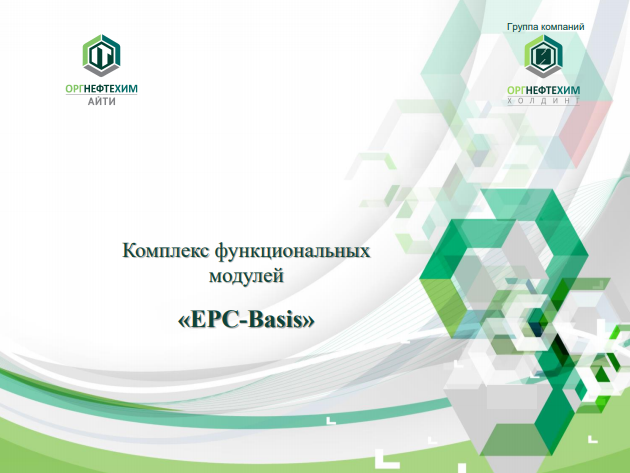 ОРГНЕФТЕХИМ
АЙТИ

Группа компаний

ОРГНЕФТЕХИМ
ХОЛДИНГ

Комплекс функциональных модулей

«EPC-Basis»